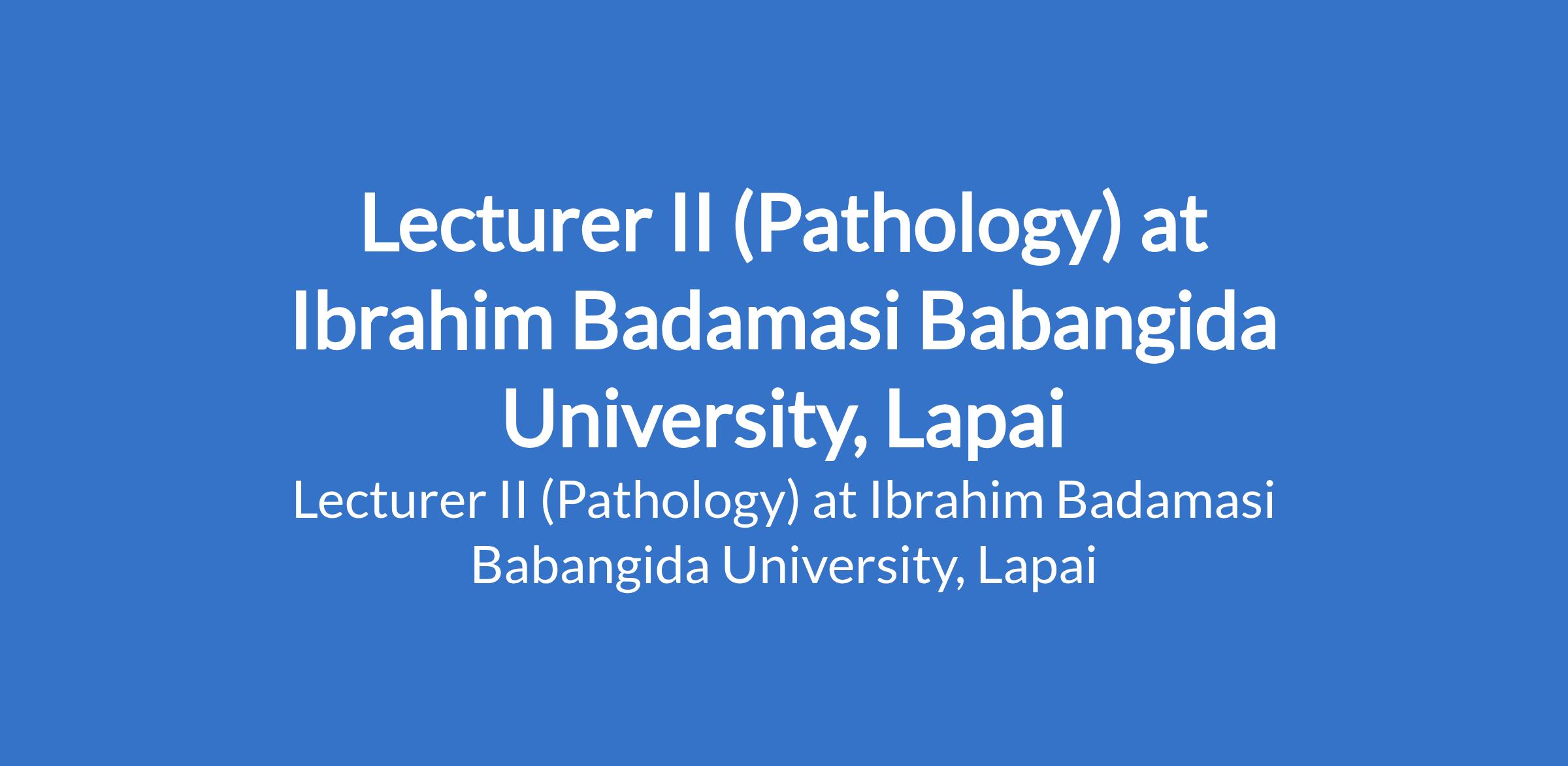 Lecturer II (Pathology) at Ibrahim Badamasi Babangida University, Lapai

Lecturer II (Pathology) at Ibrahim Badamasi Babangida University, Lapai